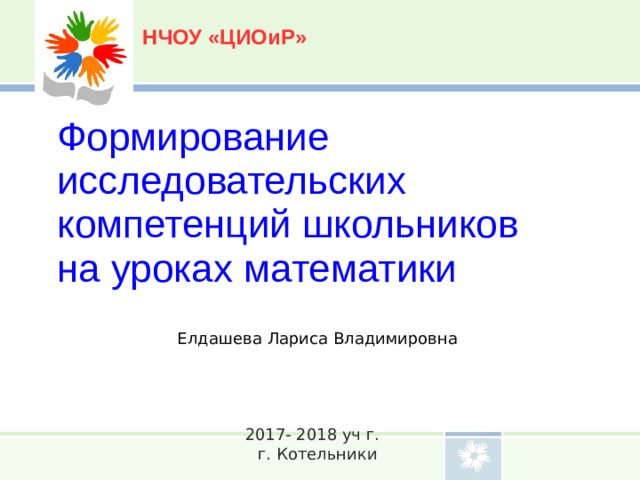 НЧОУ «ЦИОиР»

Формирование исследовательских компетенций школьников на уроках математики

Елдашева Лариса Владимировна

2017- 2018 уч г.
г. Котельники